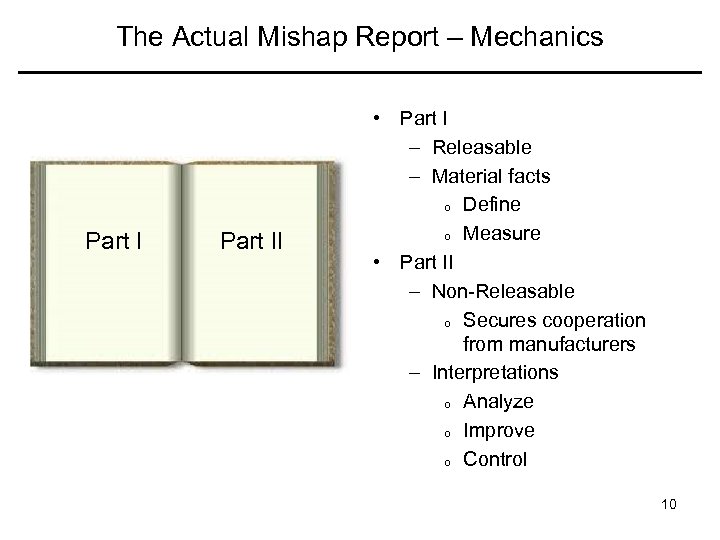 The Actual Mishap Report – Mechanics

Part I

Part II

• Part I
– Releasable
– Material facts
o Define
o Measure
• Part II
– Non-Releasable
o Secures cooperation from manufacturers
– Interpretations
o Analyze
o Improve
o Control

10